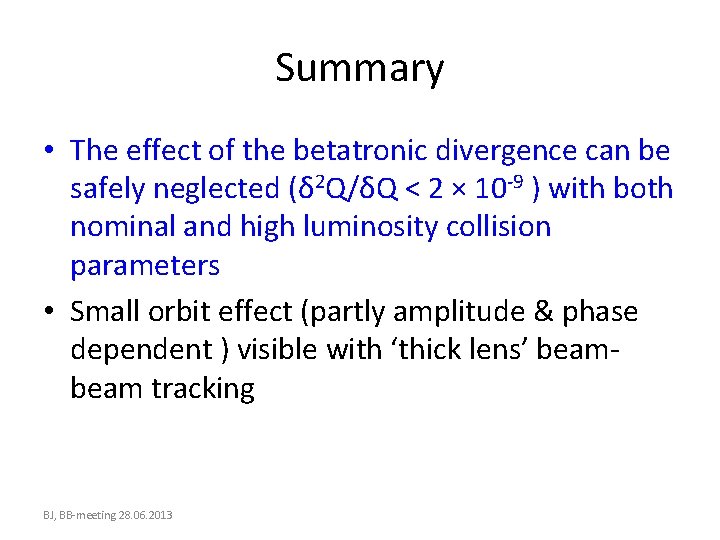 Summary

• The effect of the betatronic divergence can be safely neglected ($\delta^2Q/\delta Q < 2 \times 10^{-9}$ ) with both nominal and high luminosity collision parameters

• Small orbit effect (partly amplitude & phase dependent ) visible with ‘thick lens’ beam-beam tracking

BJ, BB-meeting 28.06.2013